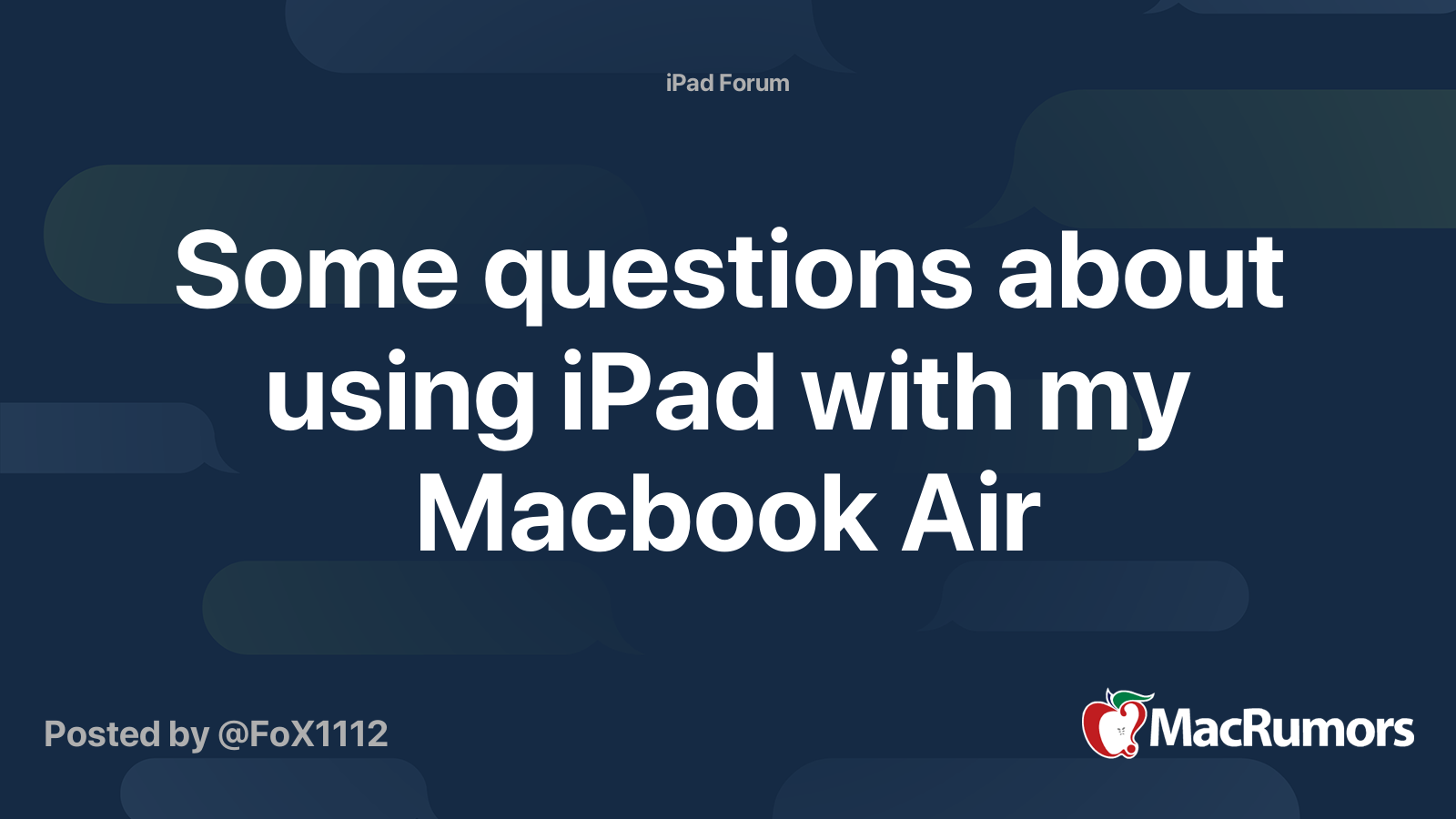 iPad Forum

Some questions about using iPad with my Macbook Air

Posted by @FoX1112

MacRumors